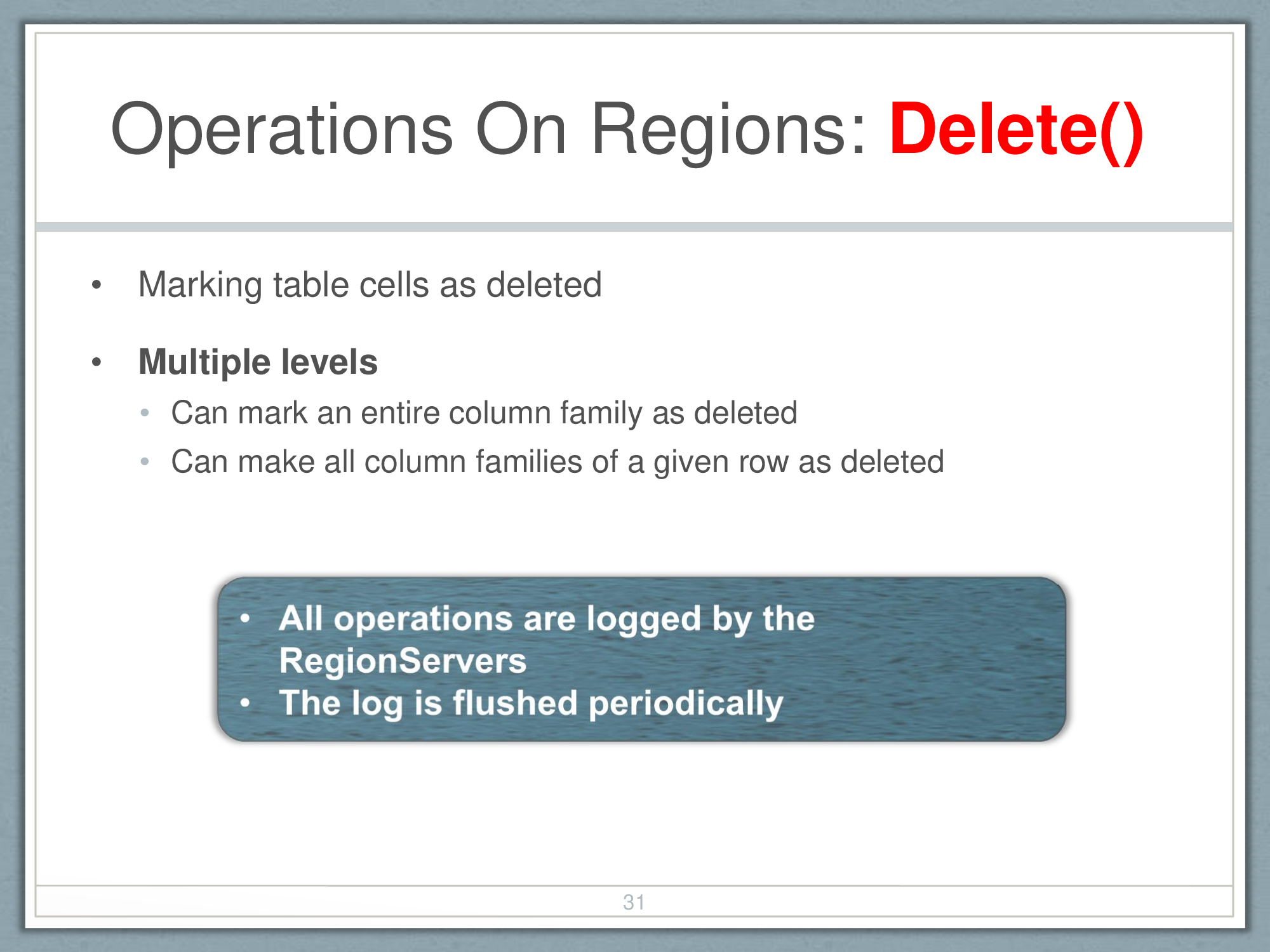 Operations On Regions: Delete()

• Marking table cells as deleted

• Multiple levels
  • Can mark an entire column family as deleted
  • Can make all column families of a given row as deleted

• All operations are logged by the RegionServers
• The log is flushed periodically

31